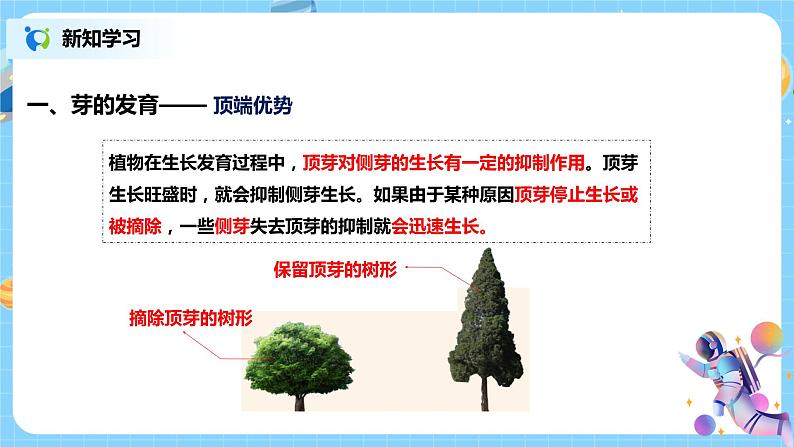 新知学习

一、芽的发育—— 顶端优势

植物在生长发育过程中，顶芽对侧芽的生长有一定的抑制作用。顶芽生长旺盛时，就会抑制侧芽生长。如果由于某种原因顶芽停止生长或被摘除，一些侧芽失去顶芽的抑制就会迅速生长。

保留顶芽的树形

摘除顶芽的树形